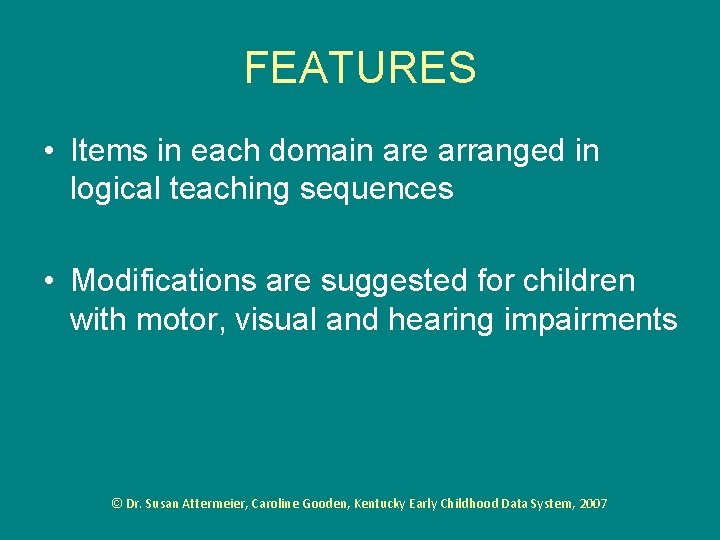 FEATURES

• Items in each domain are arranged in logical teaching sequences

• Modifications are suggested for children with motor, visual and hearing impairments

© Dr. Susan Attermeier, Caroline Gooden, Kentucky Early Childhood Data System, 2007